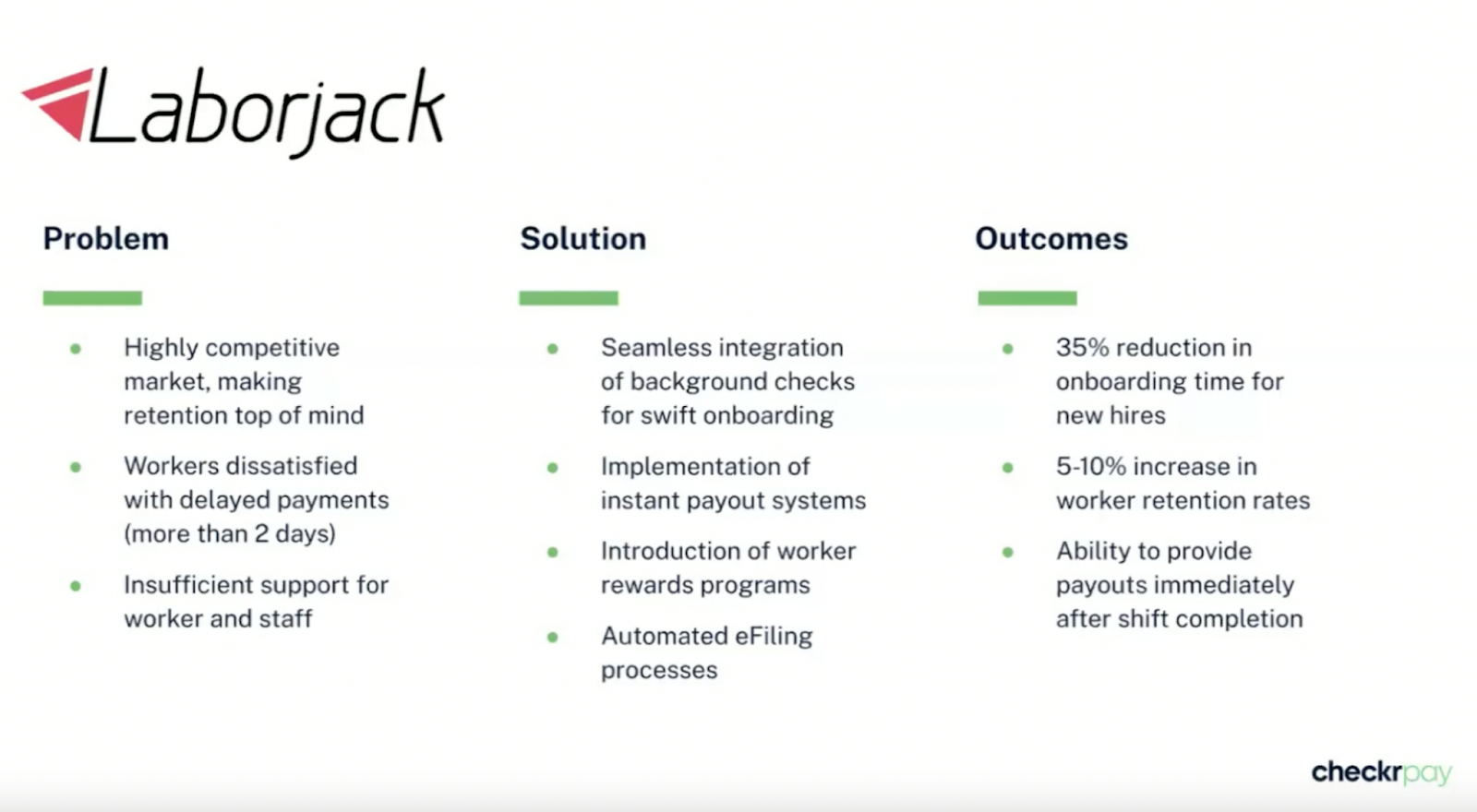 Laborjack

Problem

- Highly competitive market, making retention top of mind
- Workers dissatisfied with delayed payments (more than 2 days)
- Insufficient support for worker and staff

Solution

- Seamless integration of background checks for swift onboarding
- Implementation of instant payout systems
- Introduction of worker rewards programs
- Automated eFiling processes

Outcomes

- 35% reduction in onboarding time for new hires
- 5-10% increase in worker retention rates
- Ability to provide payouts immediately after shift completion

checkrpay